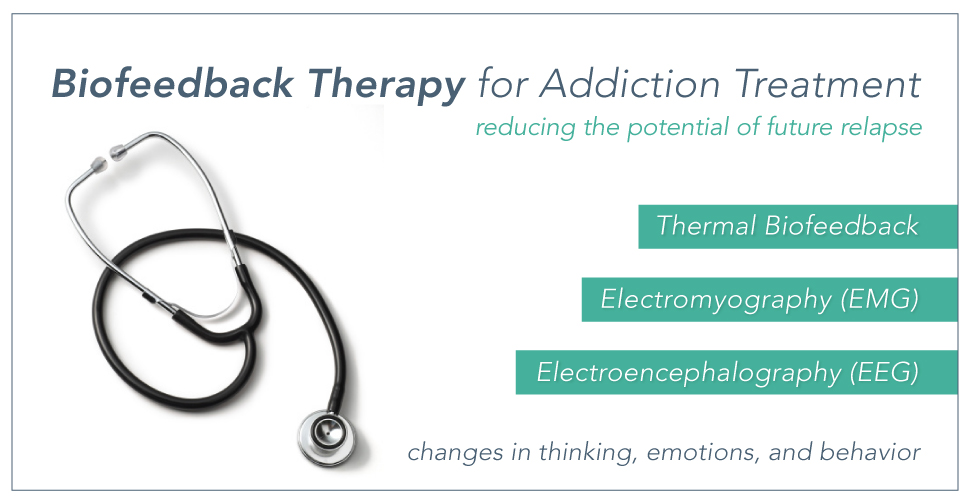 Biofeedback Therapy for Addiction Treatment
reducing the potential of future relapse

Thermal Biofeedback

Electromyography (EMG)

Electroencephalography (EEG)

changes in thinking, emotions, and behavior